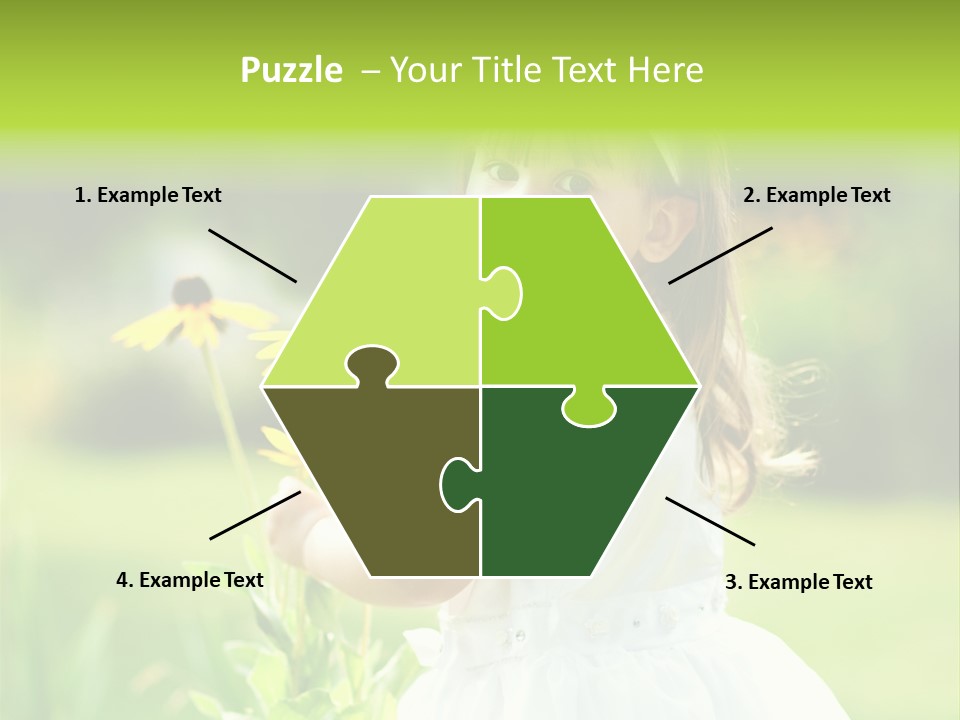 Puzzle – Your Title Text Here

1. Example Text

2. Example Text

4. Example Text

3. Example Text